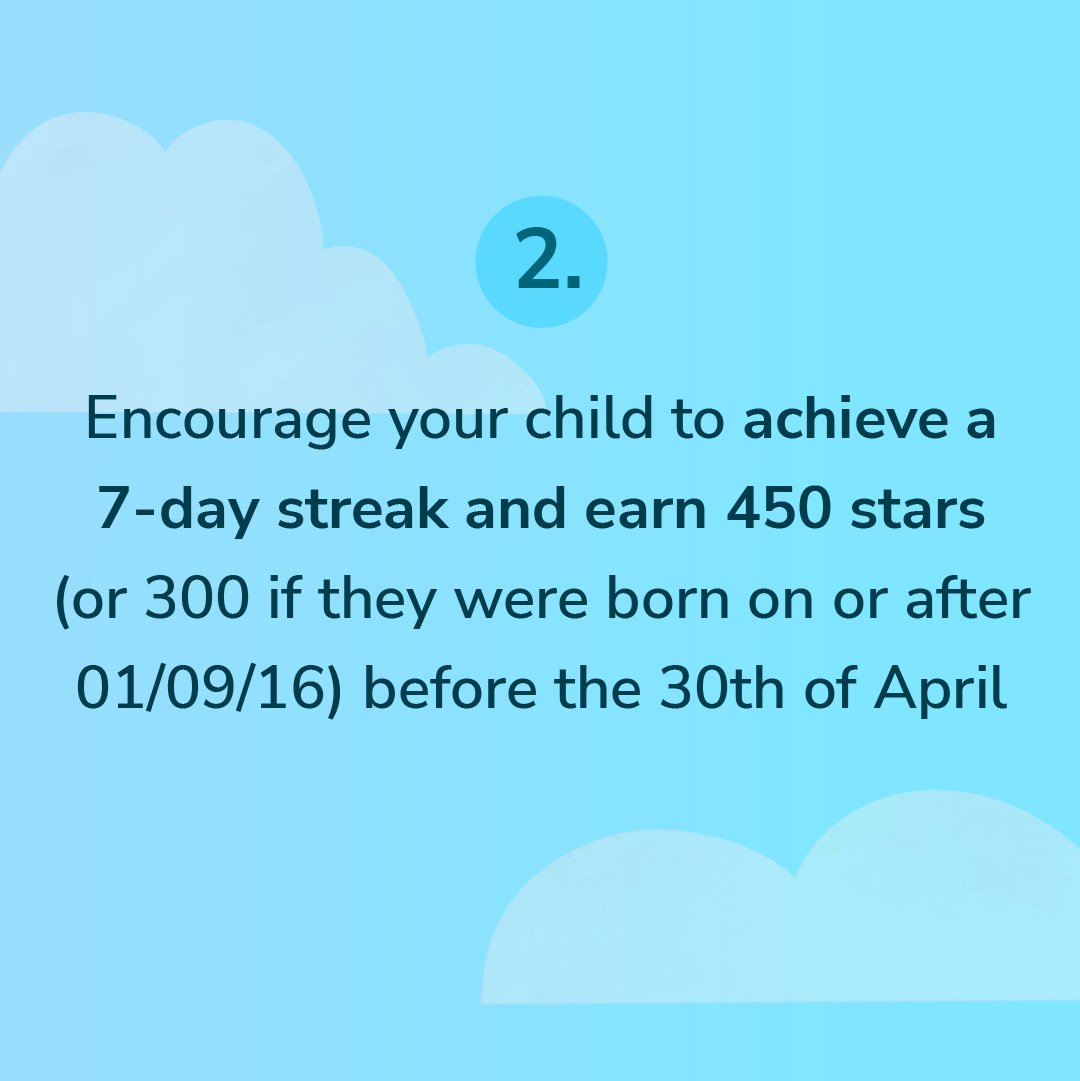 2.

Encourage your child to achieve a 7-day streak and earn 450 stars (or 300 if they were born on or after 01/09/16) before the 30th of April